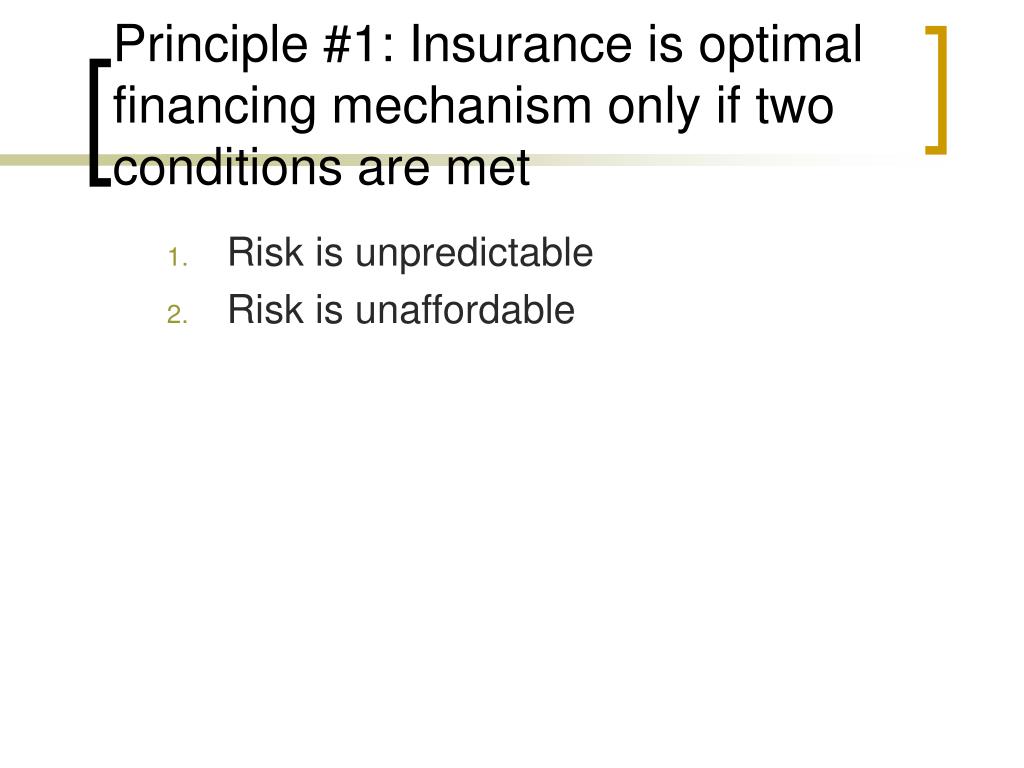 Principle #1: Insurance is optimal financing mechanism only if two conditions are met

1. Risk is unpredictable
2. Risk is unaffordable